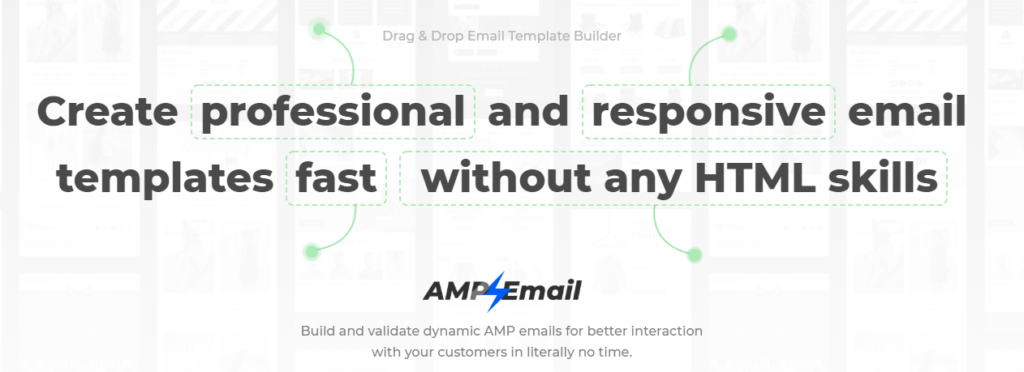 Drag & Drop Email Template Builder

Create professional and responsive email templates fast without any HTML skills

AMP Email

Build and validate dynamic AMP emails for better interaction with your customers in literally no time.